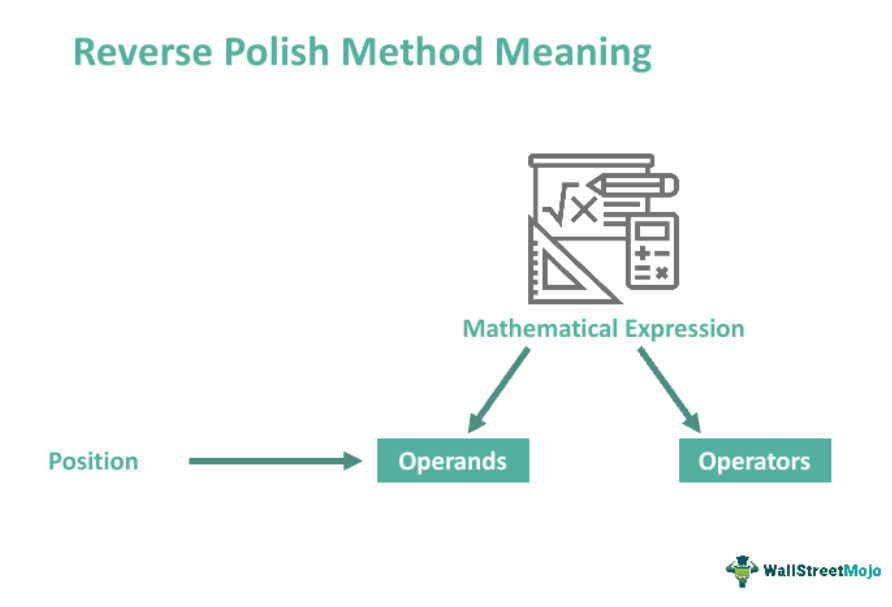 Reverse Polish Method Meaning

Mathematical Expression

Position

Operands

Operators

WallStreetMojo